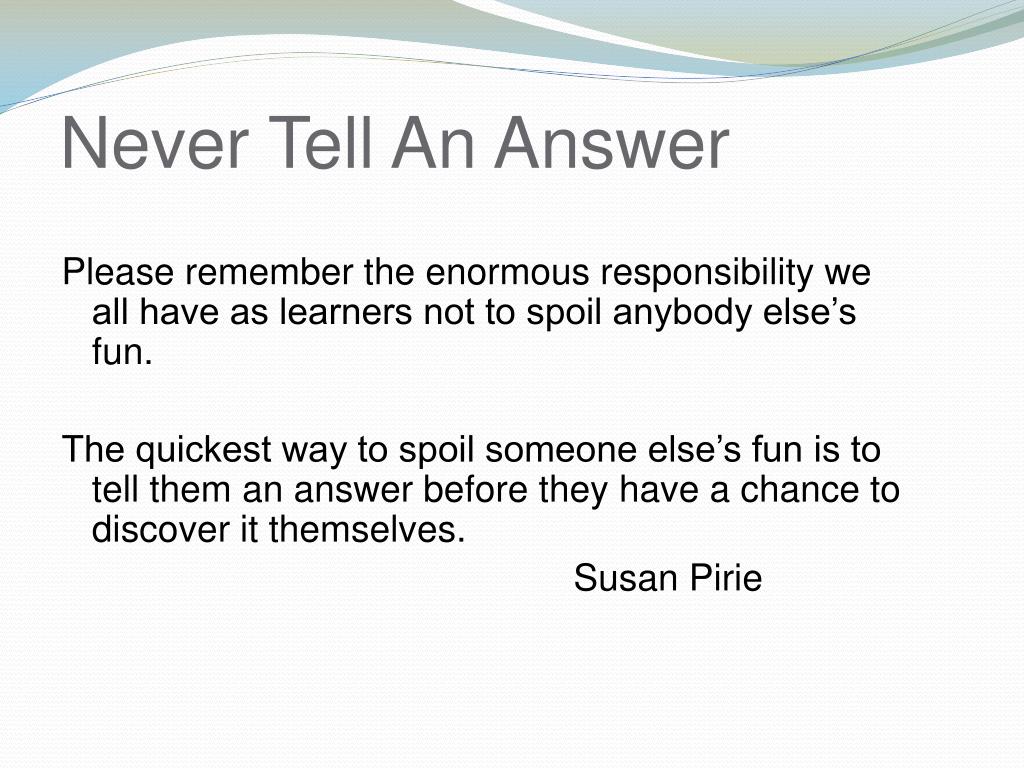 Never Tell An Answer

Please remember the enormous responsibility we all have as learners not to spoil anybody else’s fun.

The quickest way to spoil someone else’s fun is to tell them an answer before they have a chance to discover it themselves.
Susan Pirie